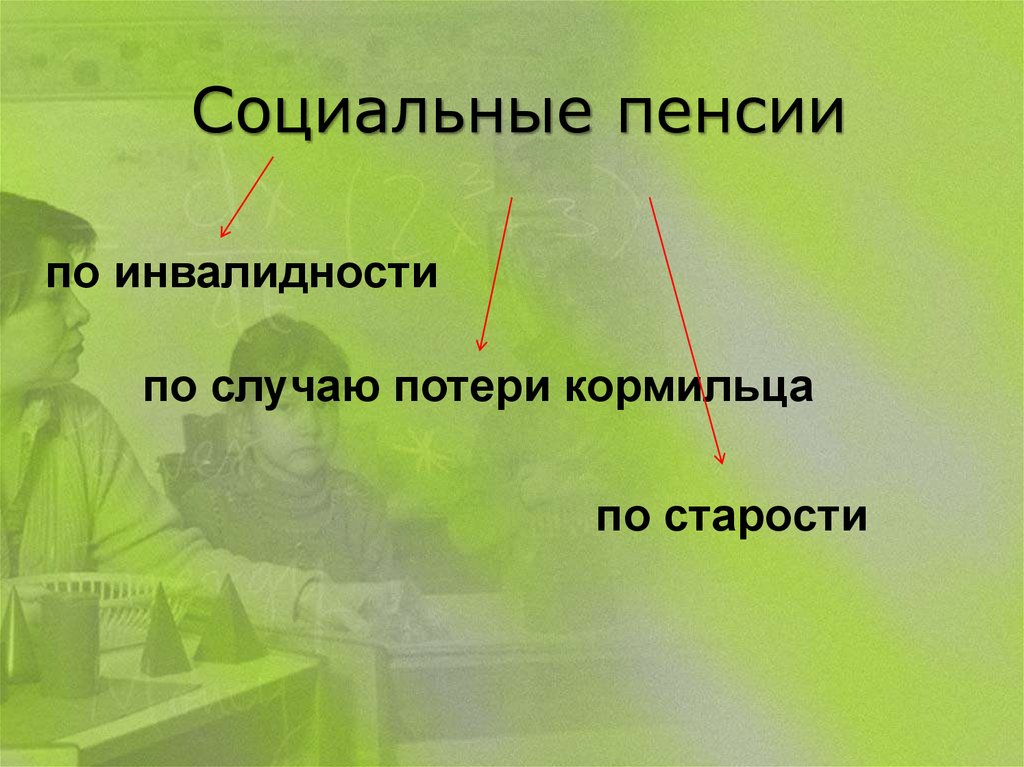 Социальные пенсии

по инвалидности

по случаю потери кормильца

по старости